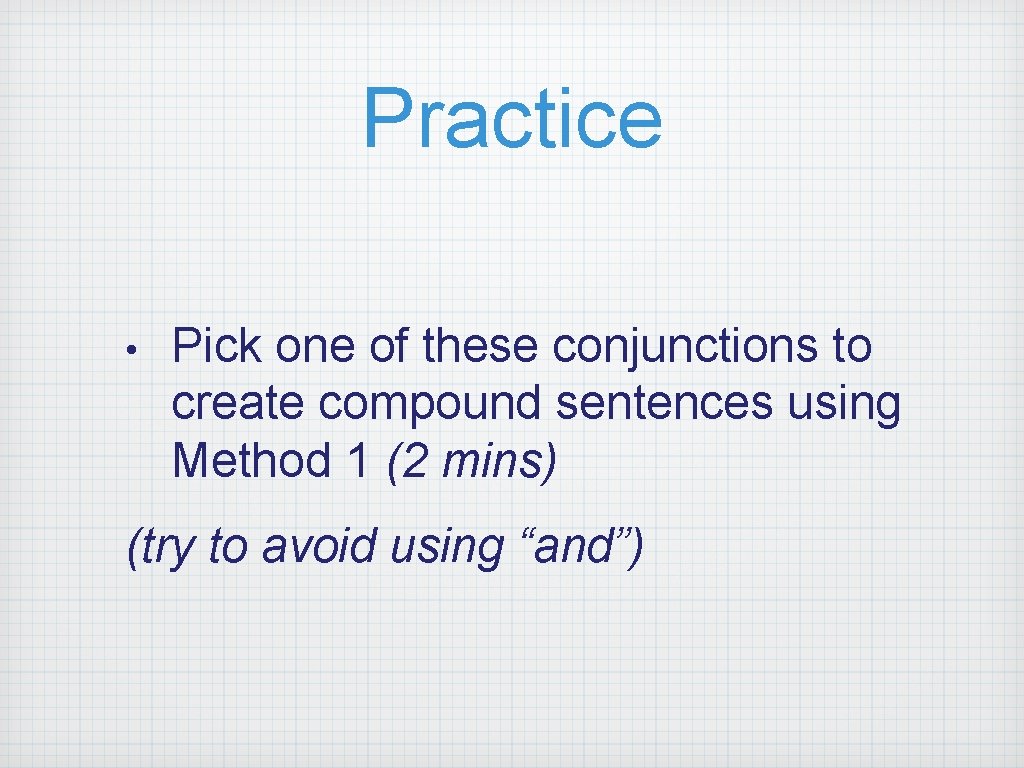 Practice

• Pick one of these conjunctions to create compound sentences using Method 1 (2 mins)

(try to avoid using “and”)